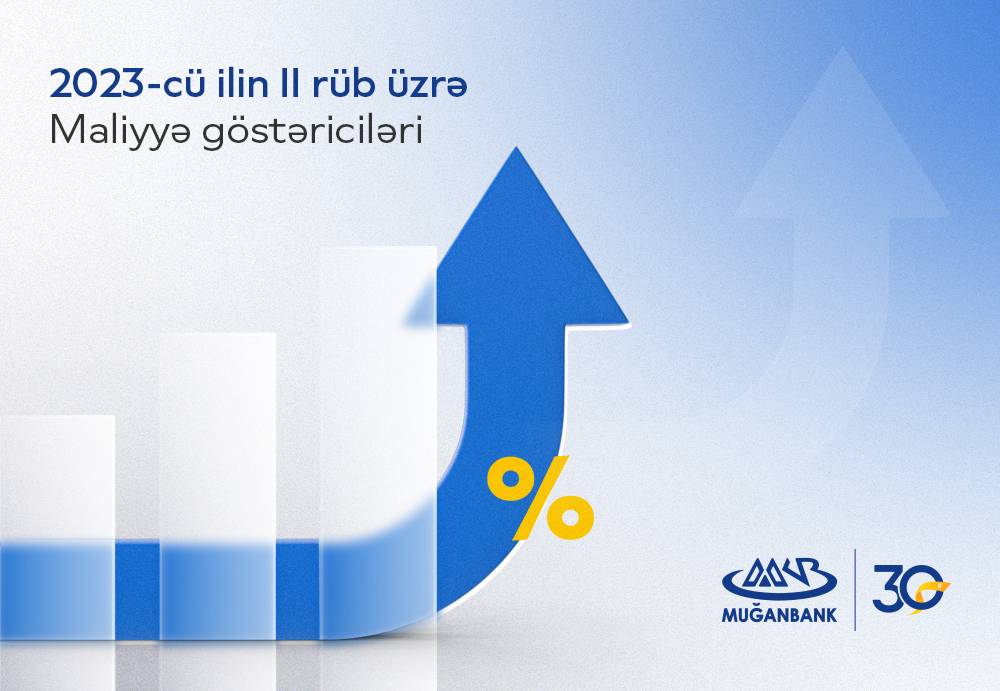 2023-cü ilin II rüb üzrə
Maliyyə göstəriciləri

%

MUĞANBANK

30